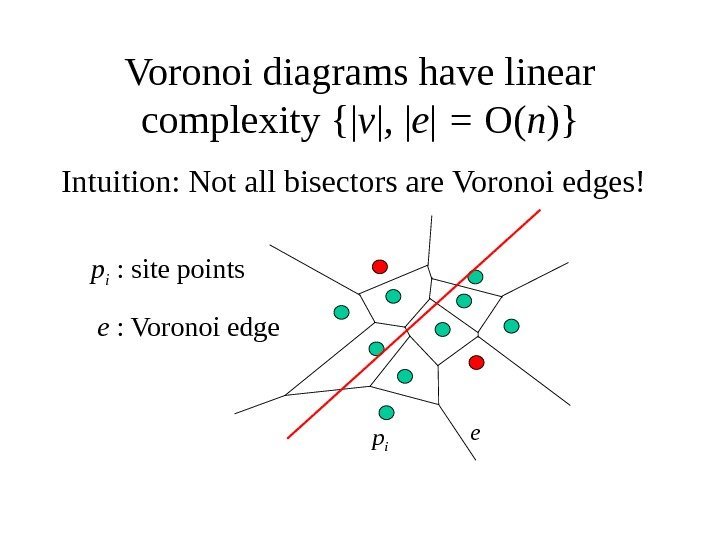 Voronoi diagrams have linear complexity $\{|v|, |e| = O(n)\}$

Intuition: Not all bisectors are Voronoi edges!

$p_i$ : site points

$e$ : Voronoi edge

$p_i$

$e$